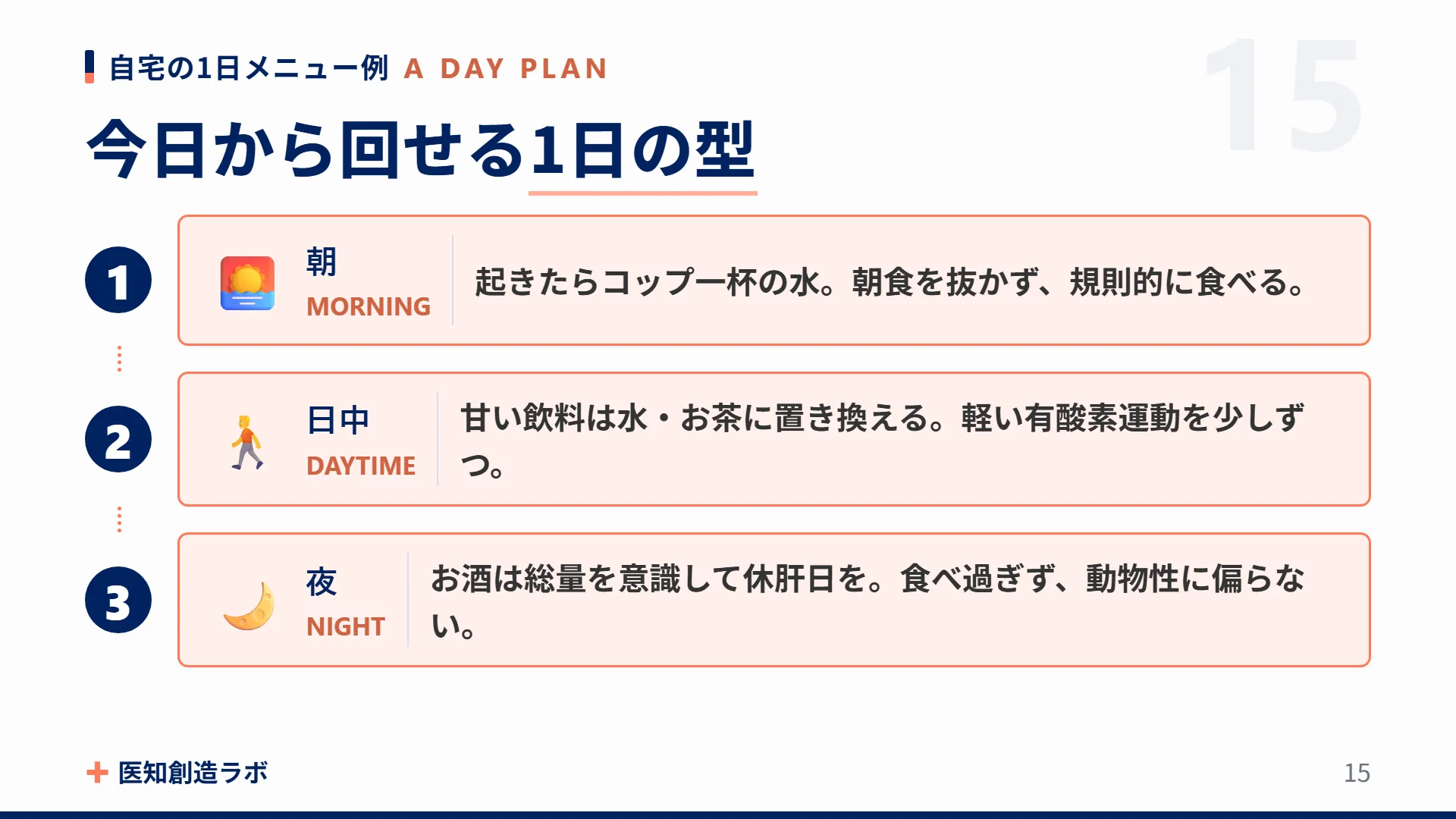 自宅の1日メニュー例 A DAY PLAN

15

今日から回せる1日の型

1

朝
MORNING

起きたらコップ一杯の水。朝食を抜かず、規則的に食べる。

2

日中
DAYTIME

甘い飲料は水・お茶に置き換える。軽い有酸素運動を少しずつ。

3

夜
NIGHT

お酒は総量を意識して休肝日を。食べ過ぎず、動物性に偏らない。

医知創造ラボ

15